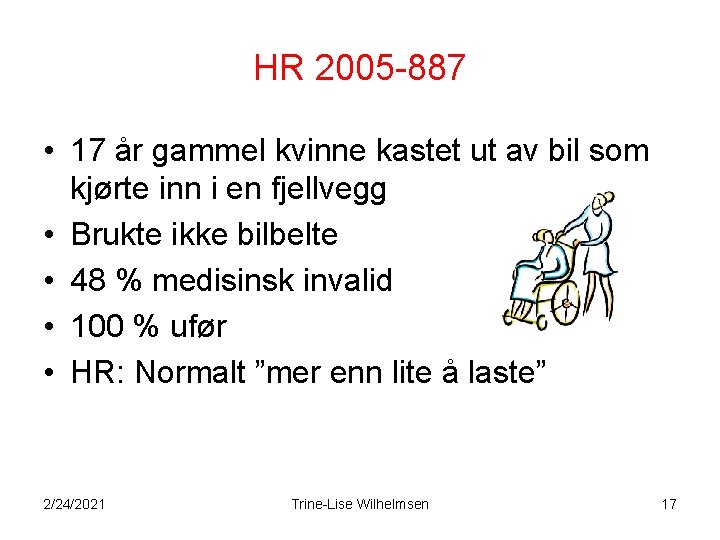 HR 2005-887

• 17 år gammel kvinne kastet ut av bil som kjørte inn i en fjellvegg
• Brukte ikke bilbelte
• 48 % medisinsk invalid
• 100 % ufør
• HR: Normalt "mer enn lite å laste"

2/24/2021 Trine-Lise Wilhelmsen 17